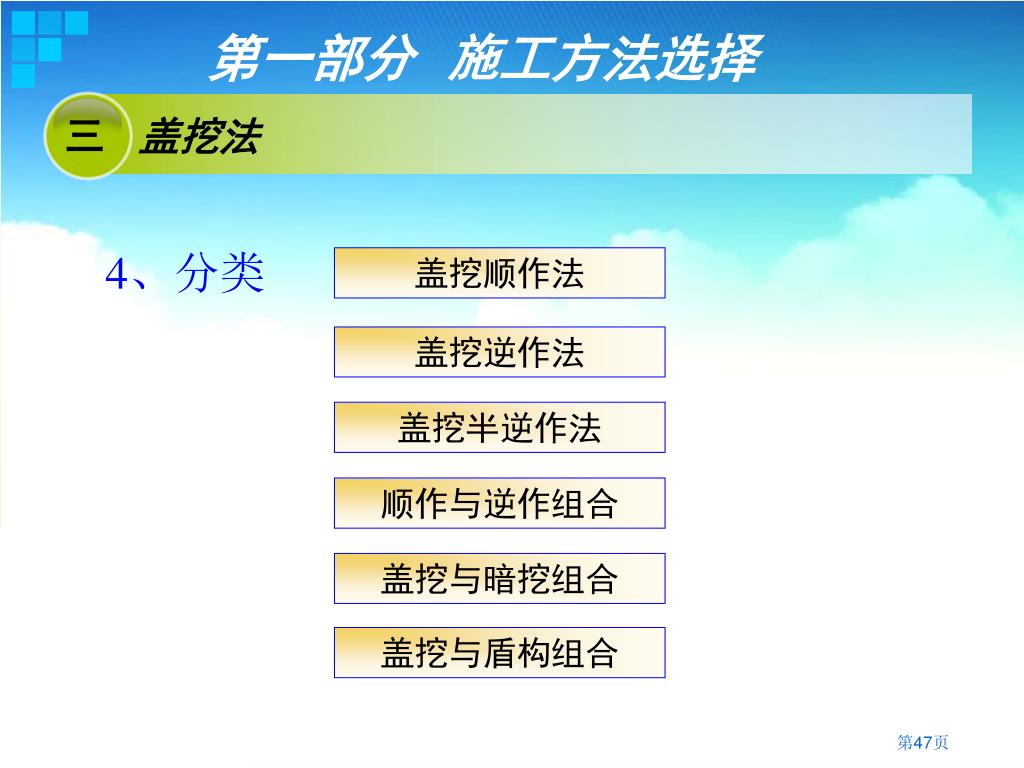 第一部分 施工方法选择

三 盖挖法

4、分类

盖挖顺作法

盖挖逆作法

盖挖半逆作法

顺作与逆作组合

盖挖与暗挖组合

盖挖与盾构组合

第47页